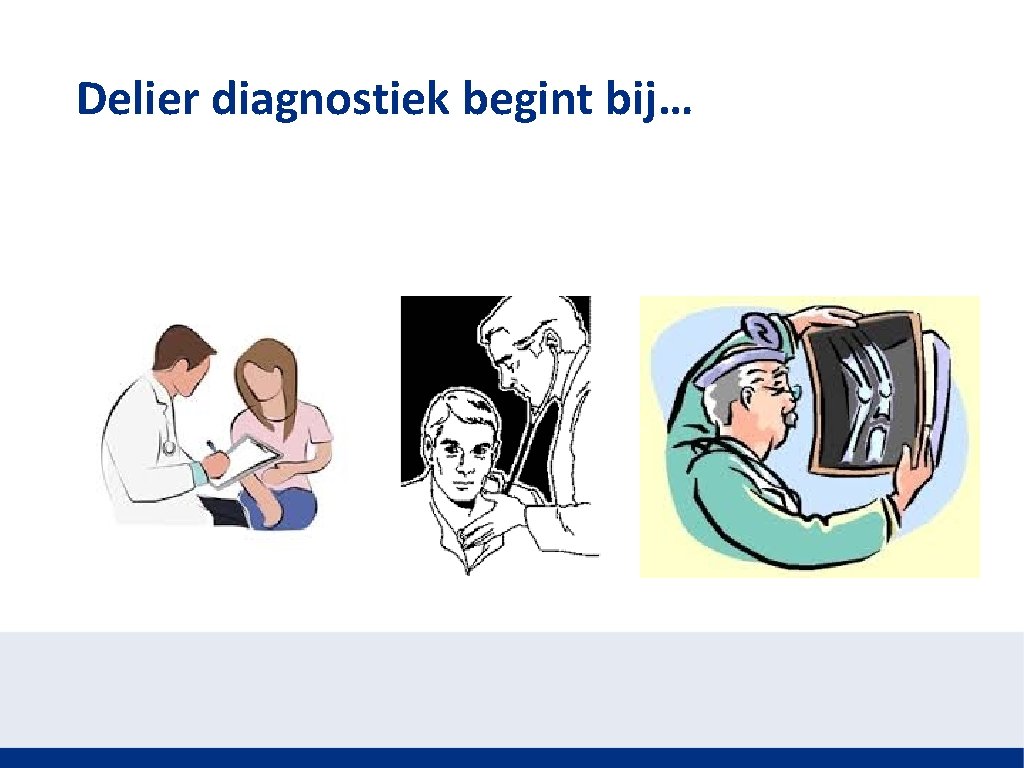 Delier diagnostiek begint bij…